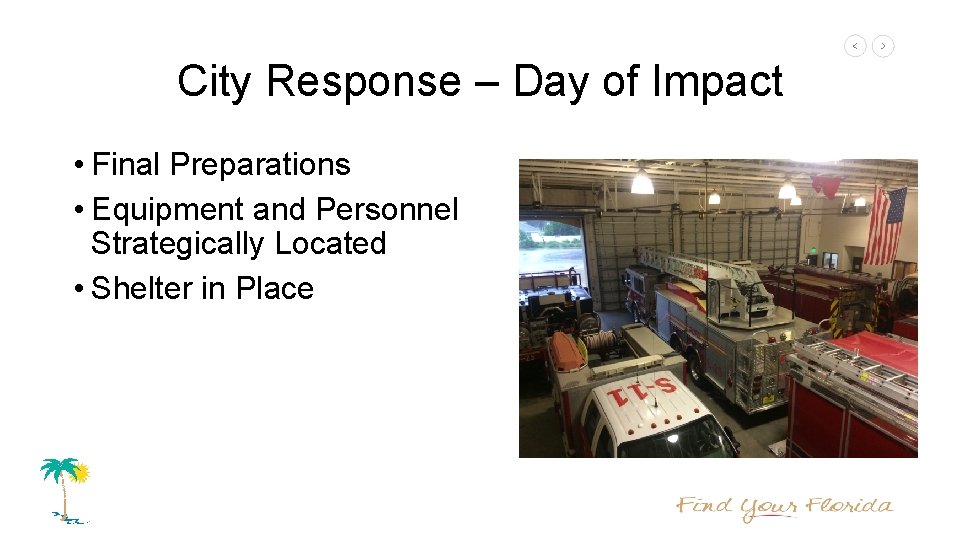 City Response – Day of Impact

• Final Preparations
• Equipment and Personnel Strategically Located
• Shelter in Place

S-11

Find Your Florida